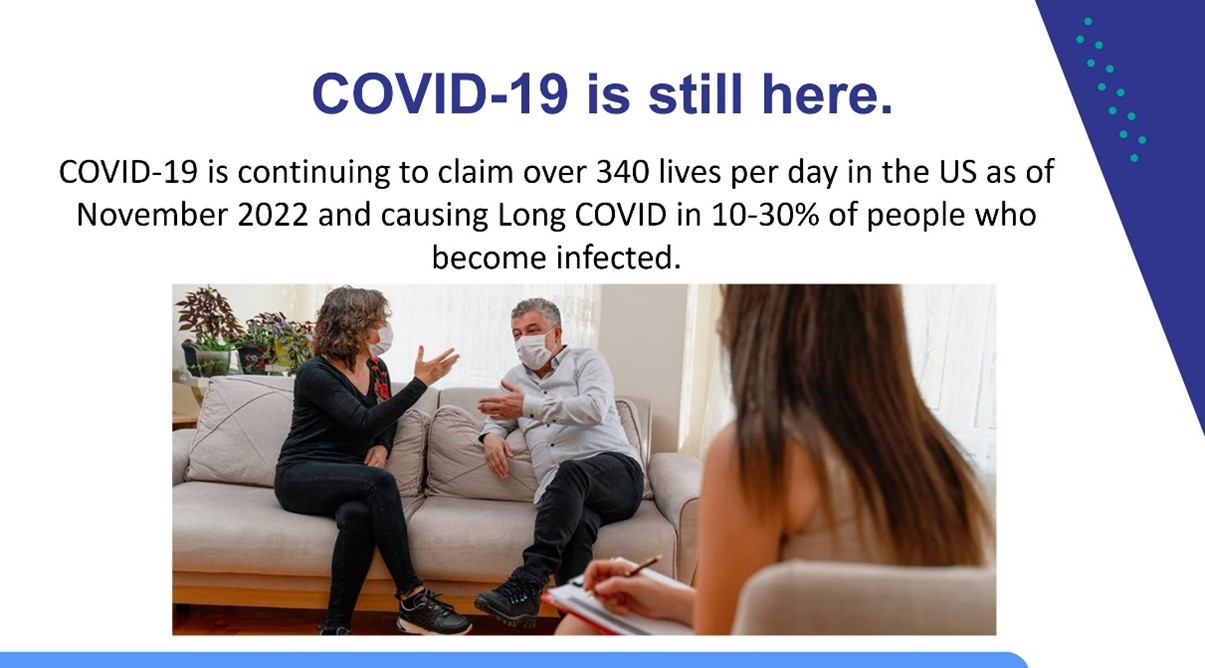 COVID-19 is still here.

COVID-19 is continuing to claim over 340 lives per day in the US as of November 2022 and causing Long COVID in 10-30% of people who become infected.